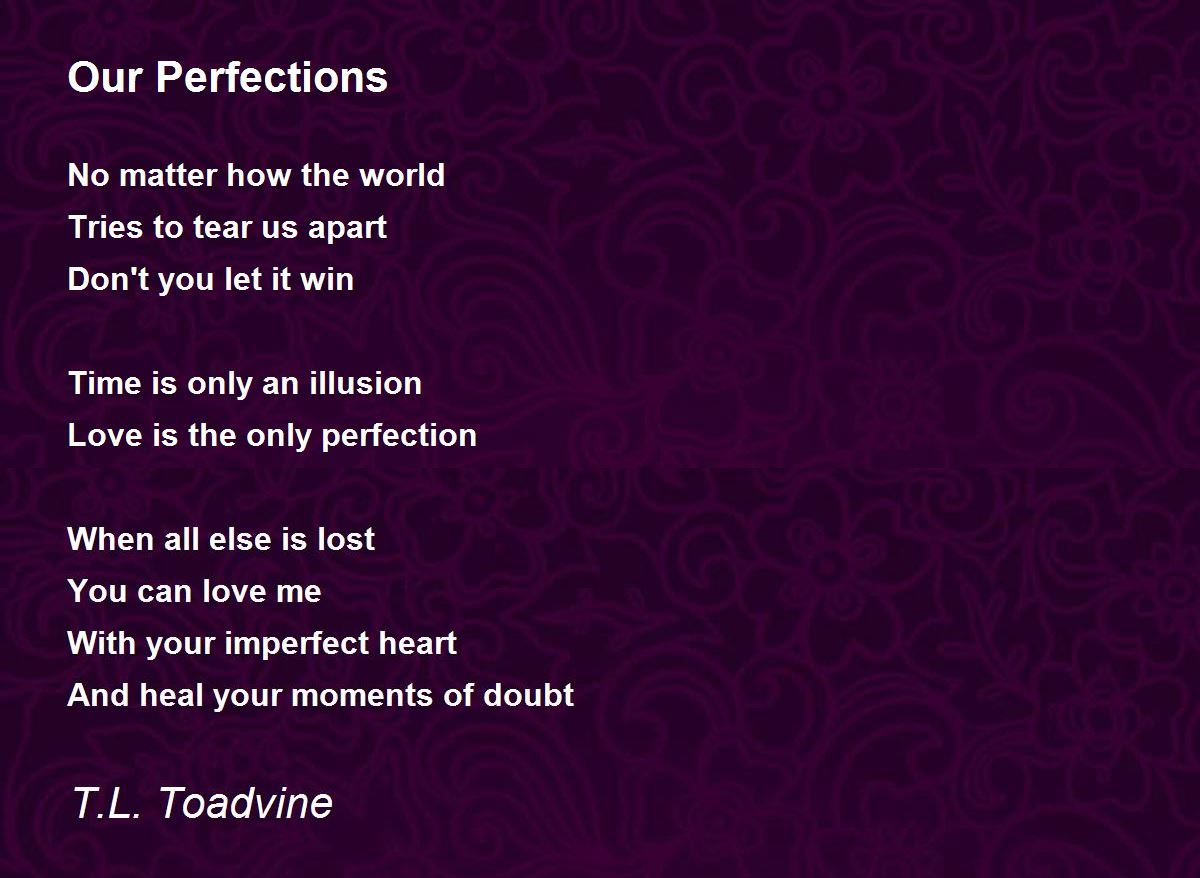 Our Perfections

No matter how the world
Tries to tear us apart
Don't you let it win

Time is only an illusion
Love is the only perfection

When all else is lost
You can love me
With your imperfect heart
And heal your moments of doubt

T.L. Toadvine